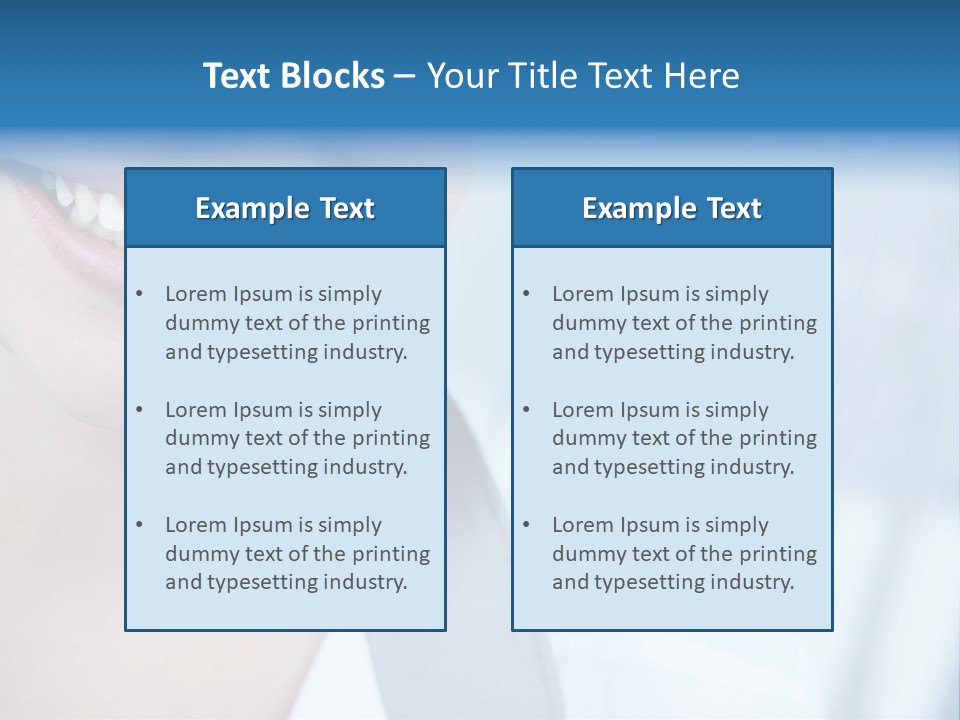 Text Blocks – Your Title Text Here

Example Text

• Lorem Ipsum is simply dummy text of the printing and typesetting industry.

• Lorem Ipsum is simply dummy text of the printing and typesetting industry.

• Lorem Ipsum is simply dummy text of the printing and typesetting industry.

Example Text

• Lorem Ipsum is simply dummy text of the printing and typesetting industry.

• Lorem Ipsum is simply dummy text of the printing and typesetting industry.

• Lorem Ipsum is simply dummy text of the printing and typesetting industry.